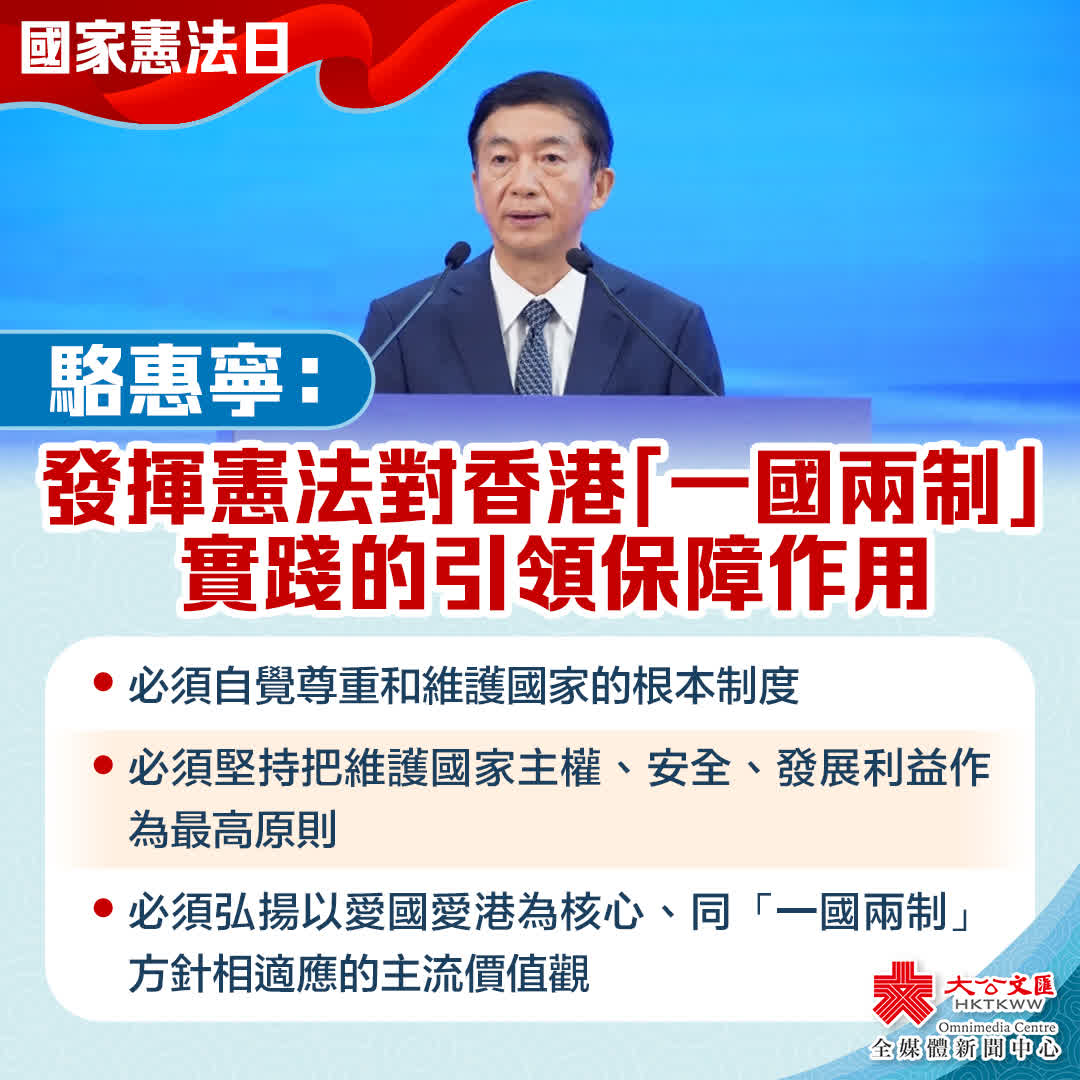 國家憲法日

駱惠寧：

發揮憲法對香港「一國兩制」實踐的引領保障作用

● 必須自覺尊重和維護國家的根本制度

● 必須堅持把維護國家主權、安全、發展利益作為最高原則

● 必須弘揚以愛國愛港為核心、同「一國兩制」方針相適應的主流價值觀

大公文匯
HKTKWW
Omnimedia Centre
全媒體新聞中心